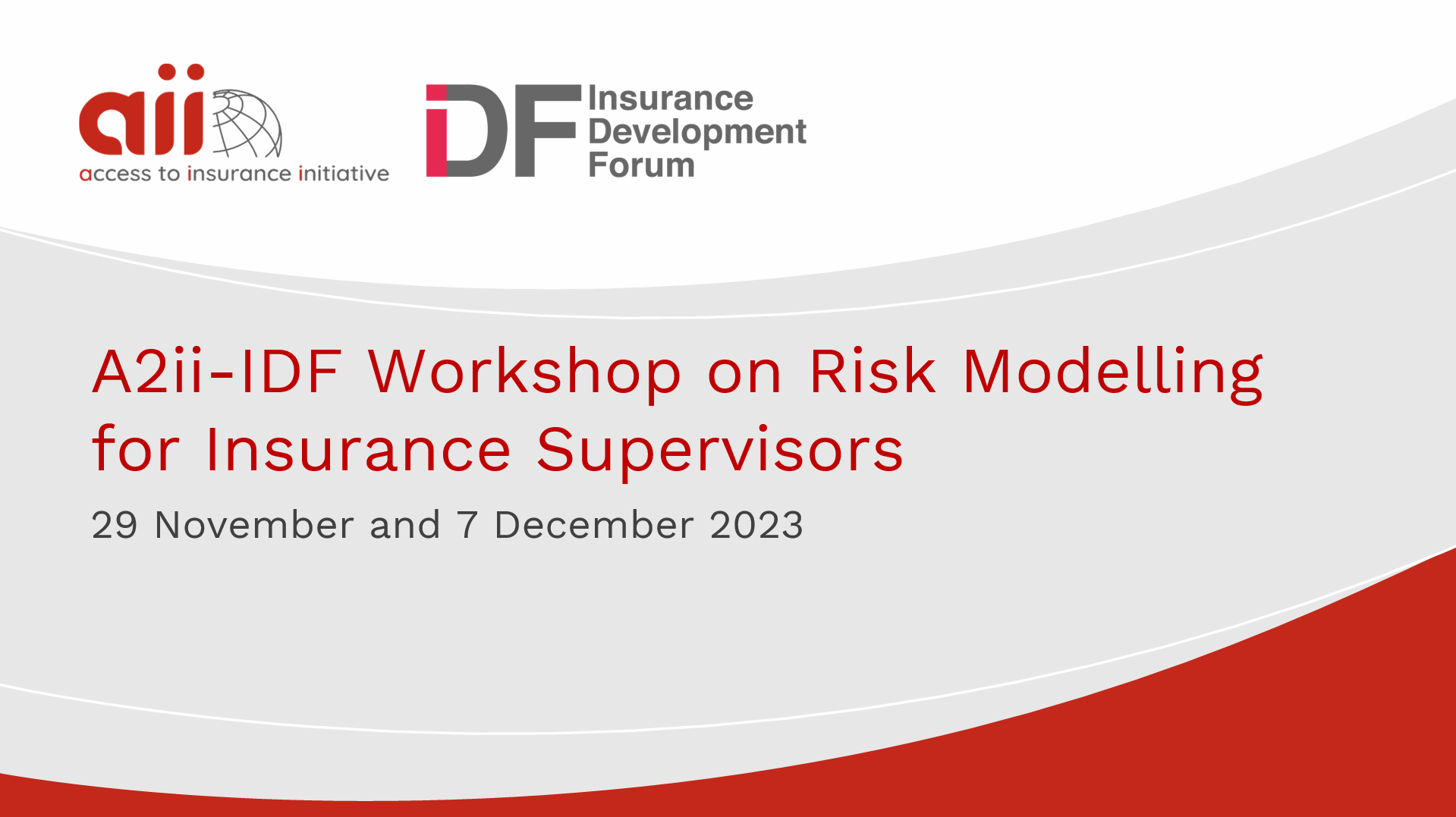 aii
access to insurance initiative

IDF Insurance Development Forum

A2ii-IDF Workshop on Risk Modelling for Insurance Supervisors

29 November and 7 December 2023